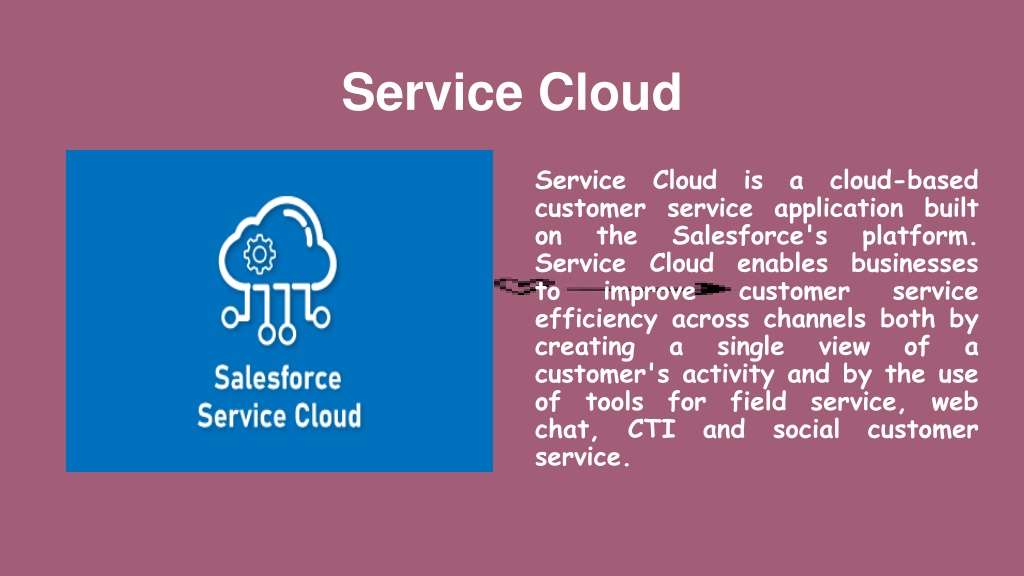 Service Cloud

Salesforce Service Cloud

Service Cloud is a cloud-based customer service application built on the Salesforce's platform. Service Cloud enables businesses to improve customer service efficiency across channels both by creating a single view of a customer's activity and by the use of tools for field service, web chat, CTI and social customer service.